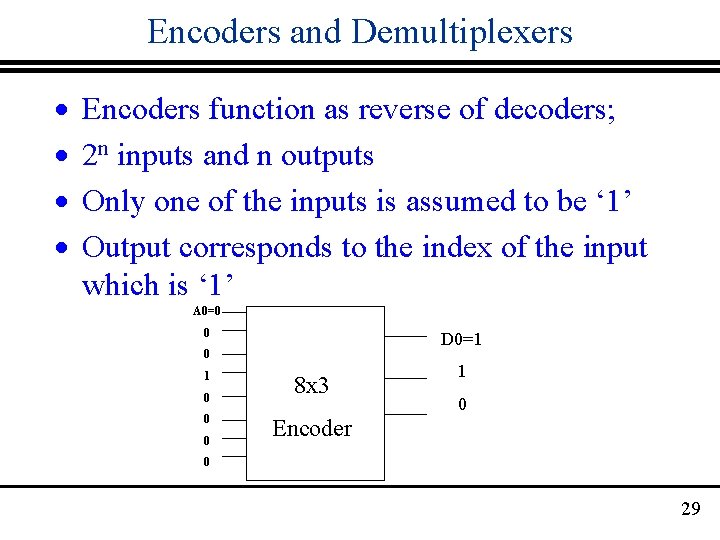 Encoders and Demultiplexers

• Encoders function as reverse of decoders;
• $2^n$ inputs and n outputs
• Only one of the inputs is assumed to be ‘1’
• Output corresponds to the index of the input which is ‘1’

A0=0
0
0
1
0
0
0
0

8x3
Encoder

D0=1
1
0

29